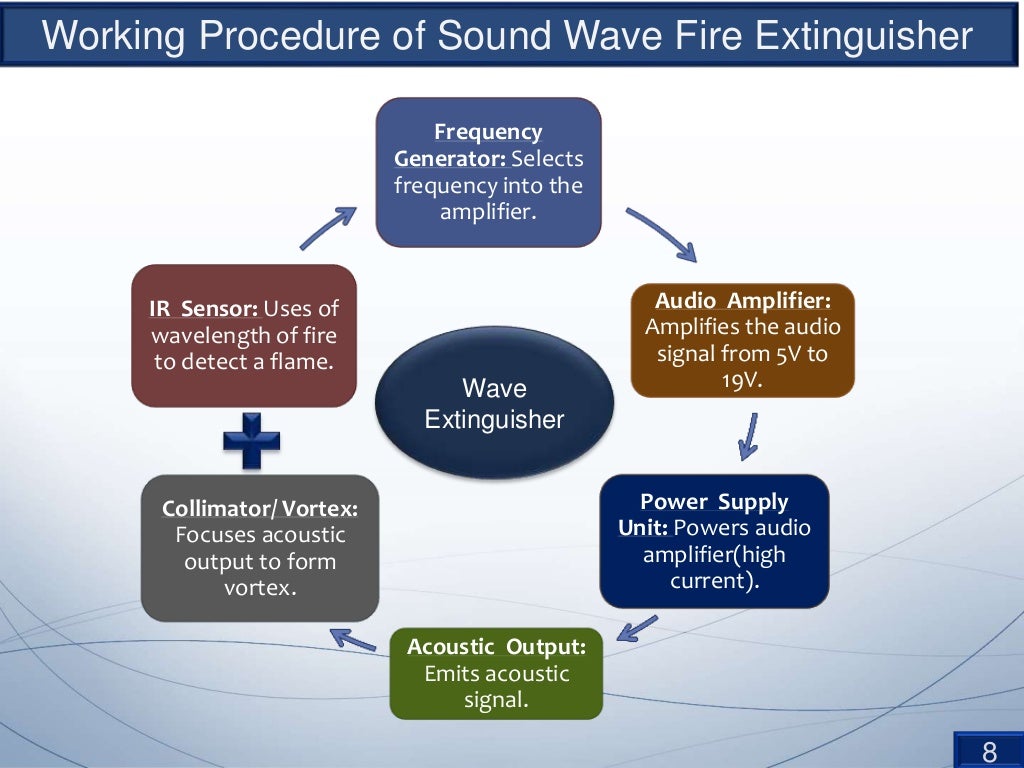 Working Procedure of Sound Wave Fire Extinguisher

Frequency Generator: Selects frequency into the amplifier.

Audio Amplifier: Amplifies the audio signal from 5V to 19V.

Power Supply Unit: Powers audio amplifier(high current).

Acoustic Output: Emits acoustic signal.

Collimator/ Vortex: Focuses acoustic output to form vortex.

IR Sensor: Uses of wavelength of fire to detect a flame.

Wave Extinguisher

8